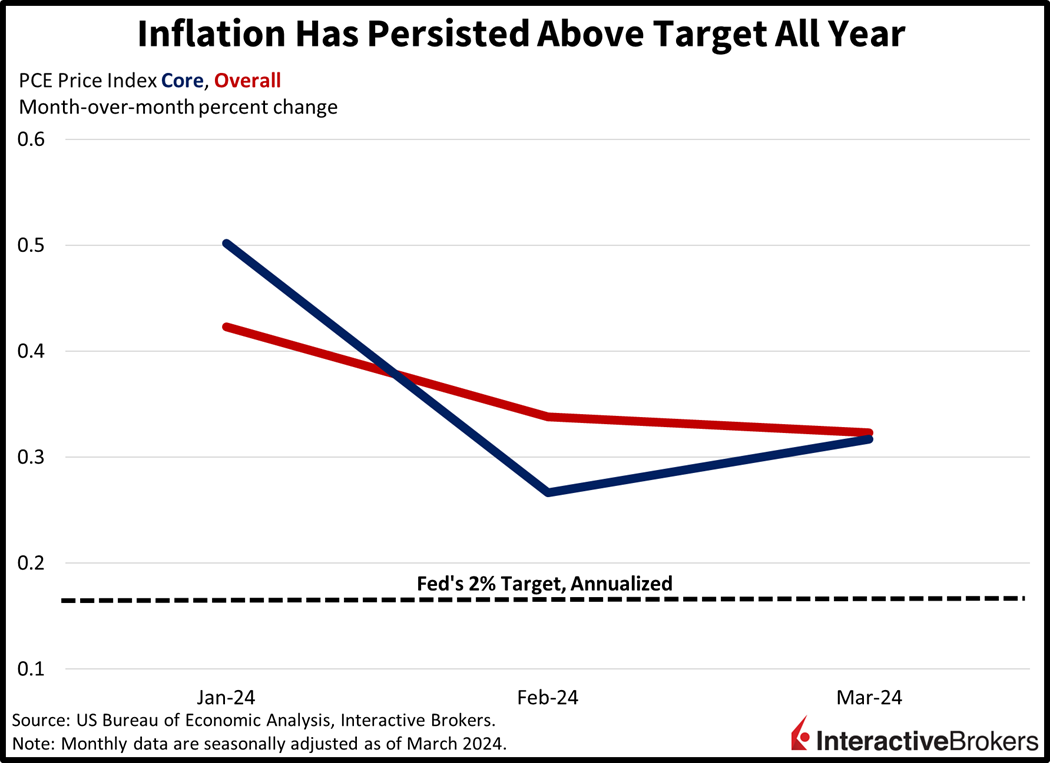 Inflation Has Persisted Above Target All Year

PCE Price Index Core, Overall
Month-over-month percent change

0.6
0.5
0.4
0.3
0.2
0.1

Fed's 2% Target, Annualized

Jan-24
Feb-24
Mar-24

Source: US Bureau of Economic Analysis, Interactive Brokers.
Note: Monthly data are seasonally adjusted as of March 2024.

InteractiveBrokers